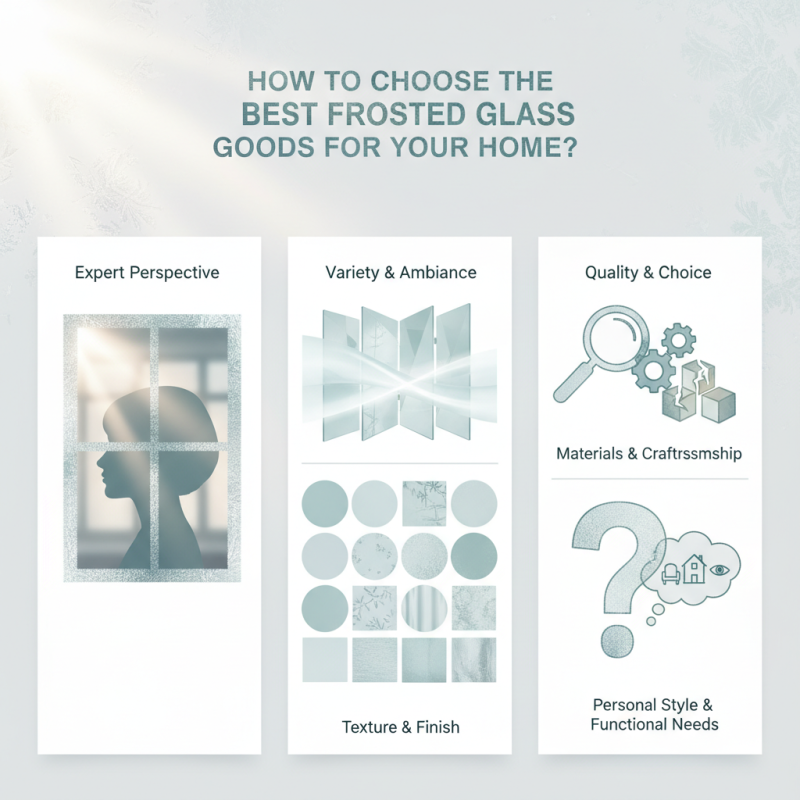 HOW TO CHOOSE THE BEST FROSTED GLASS GOODS FOR YOUR HOME?

Expert Perspective

Variety & Ambiance

Texture & Finish

Quality & Choice

Materials & Craftrssmship

Personal Style & Functional Needs